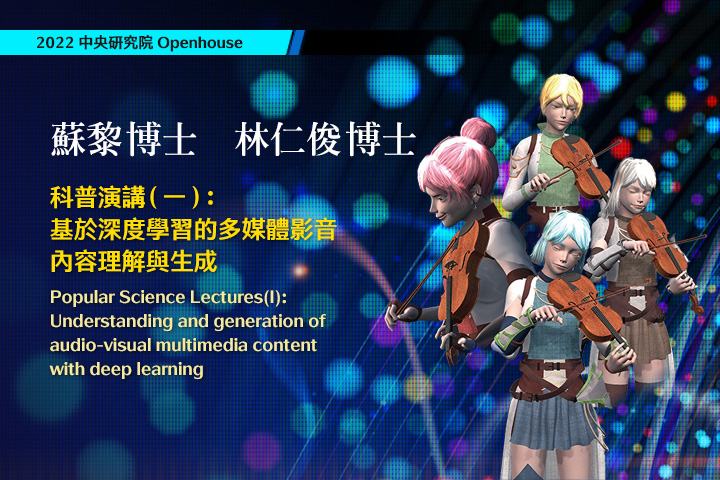 2022 中央研究院 Openhouse

蘇黎博士　林仁俊博士

科普演講(一)：
基於深度學習的多媒體影音內容理解與生成

Popular Science Lectures(I): Understanding and generation of audio-visual multimedia content with deep learning